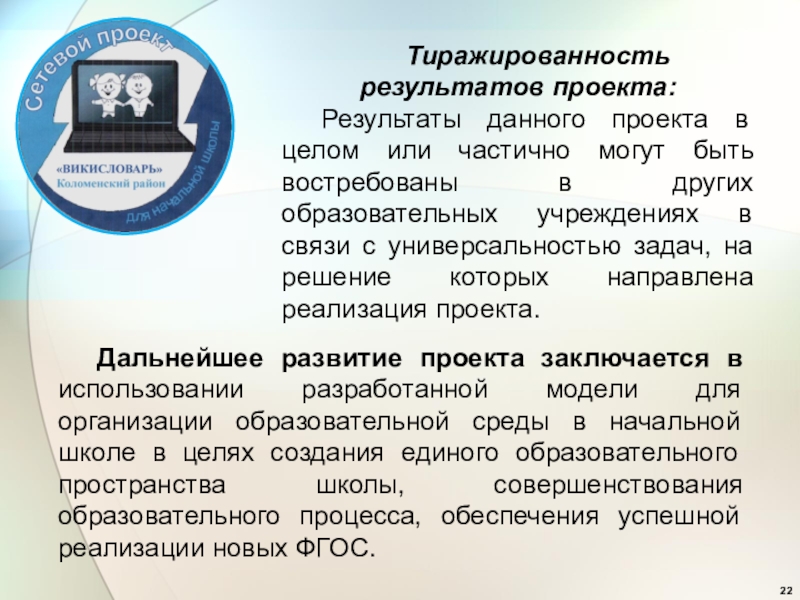 Сетевой проект

«ВИКИСЛОВАРЬ»
Коломенский район

Для начальной школы

Тиражированность результатов проекта:

Результаты данного проекта в целом или частично могут быть востребованы в других образовательных учреждениях в связи с универсальностью задач, на решение которых направлена реализация проекта.

Дальнейшее развитие проекта заключается в использовании разработанной модели для организации образовательной среды в начальной школе в целях создания единого образовательного пространства школы, совершенствования образовательного процесса, обеспечения успешной реализации новых ФГОС.

22